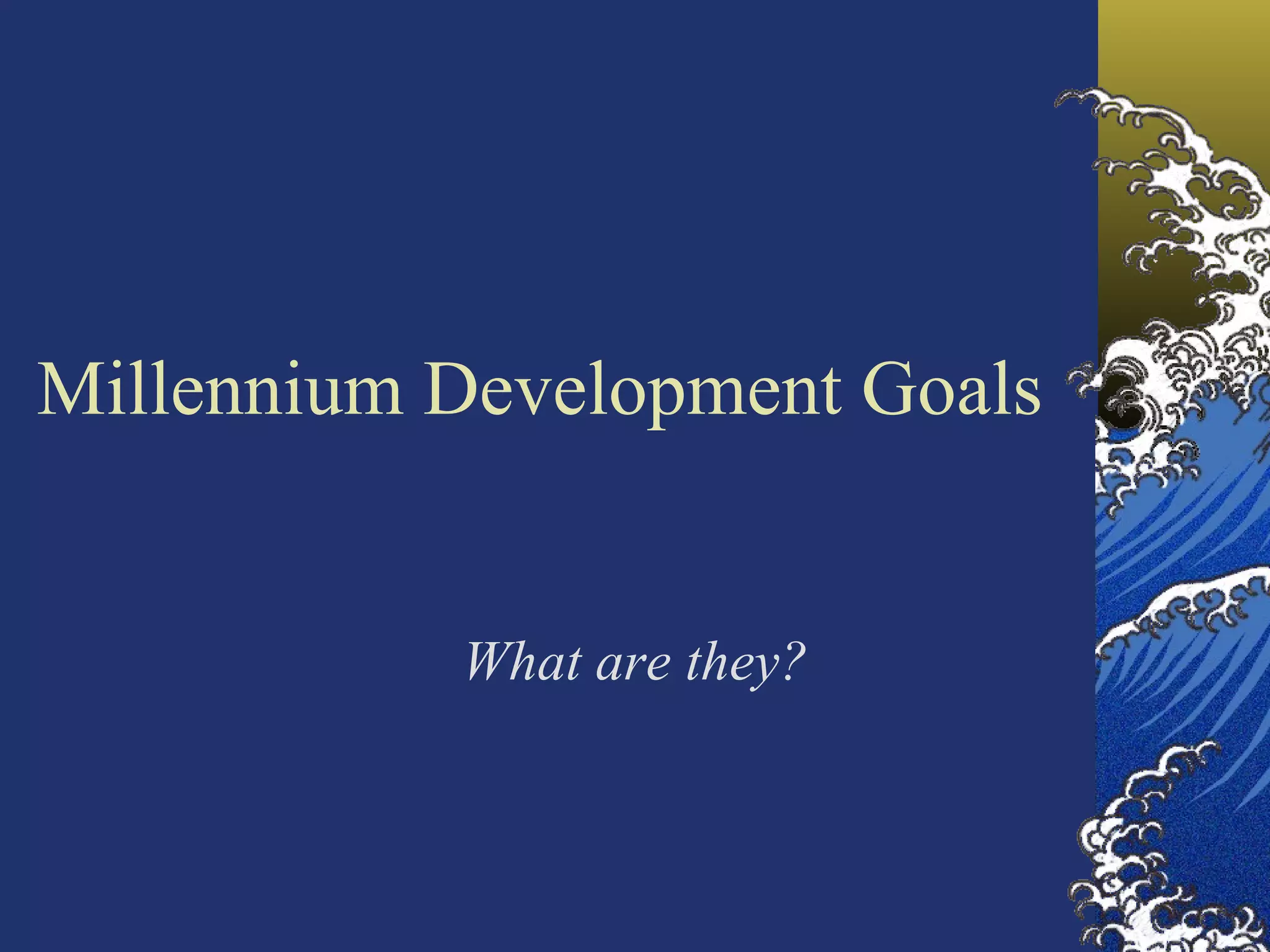 Millennium Development Goals

What are they?